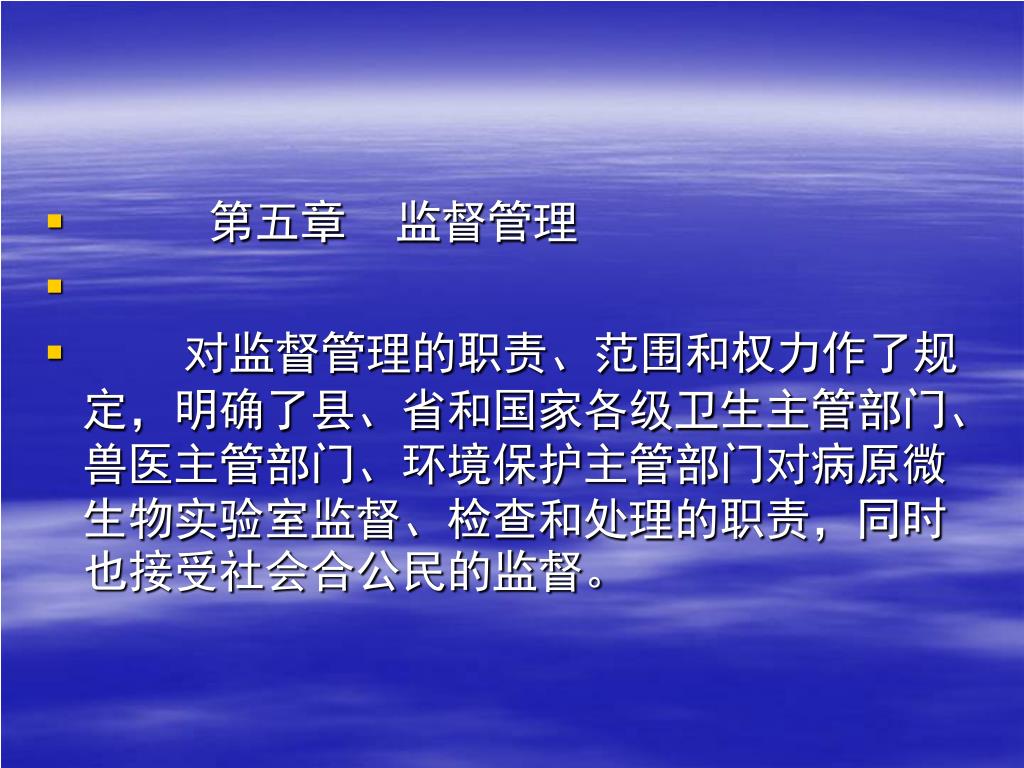 第五章　监督管理

对监督管理的职责、范围和权力作了规定，明确了县、省和国家各级卫生主管部门、兽医主管部门、环境保护主管部门对病原微生物实验室监督、检查和处理的职责，同时也接受社会合公民的监督。